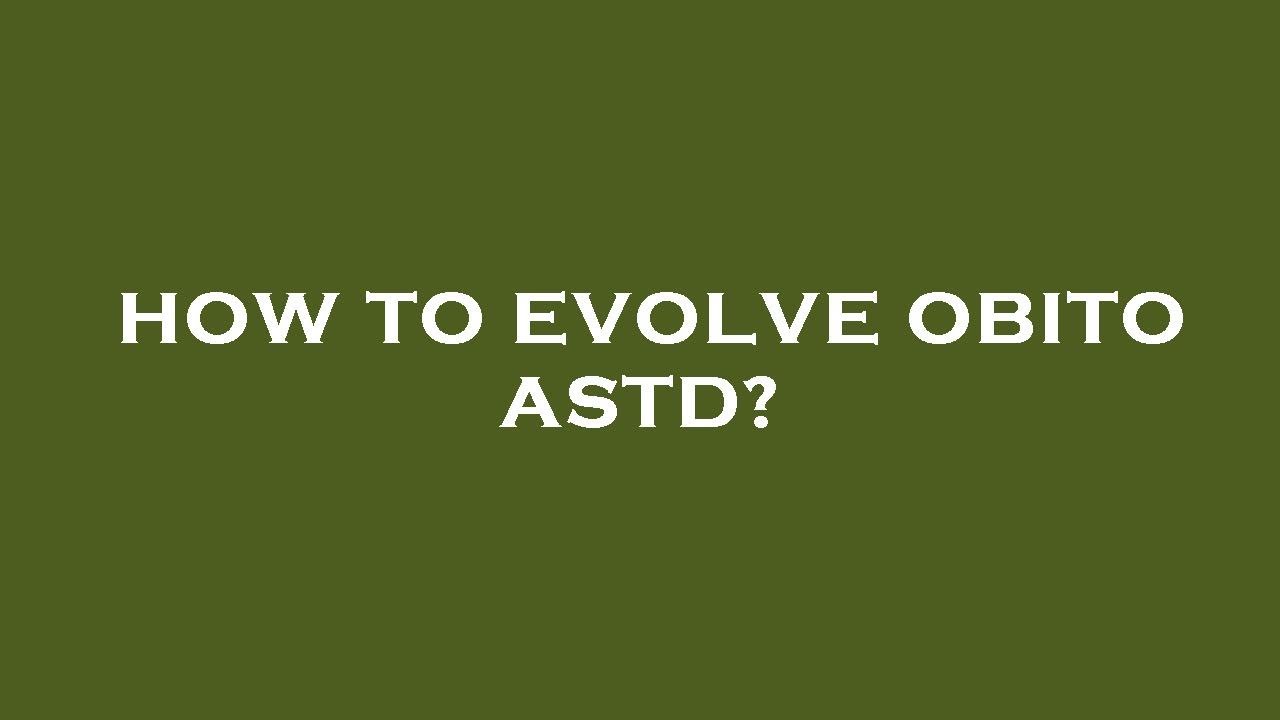 HOW TO EVOLVE OBITO ASTD?